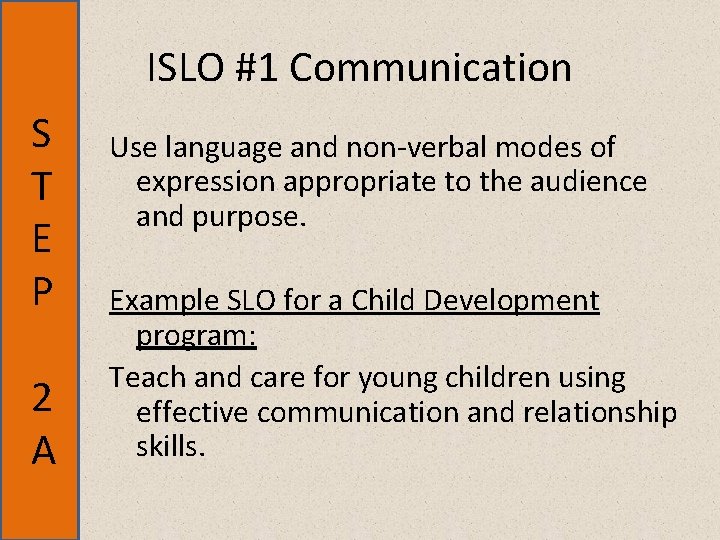 S
T
E
P

2
A

ISLO #1 Communication

Use language and non-verbal modes of expression appropriate to the audience and purpose.

Example SLO for a Child Development program:

Teach and care for young children using effective communication and relationship skills.